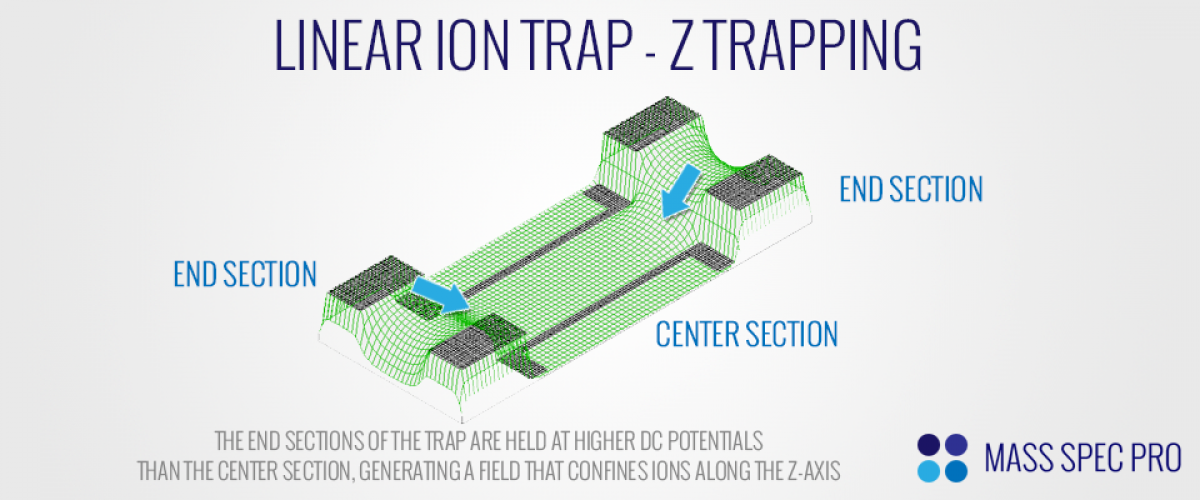 LINEAR ION TRAP - Z TRAPPING

END SECTION

END SECTION

CENTER SECTION

THE END SECTIONS OF THE TRAP ARE HELD AT HIGHER DC POTENTIALS THAN THE CENTER SECTION, GENERATING A FIELD THAT CONFINES IONS ALONG THE Z-AXIS

MASS SPEC PRO